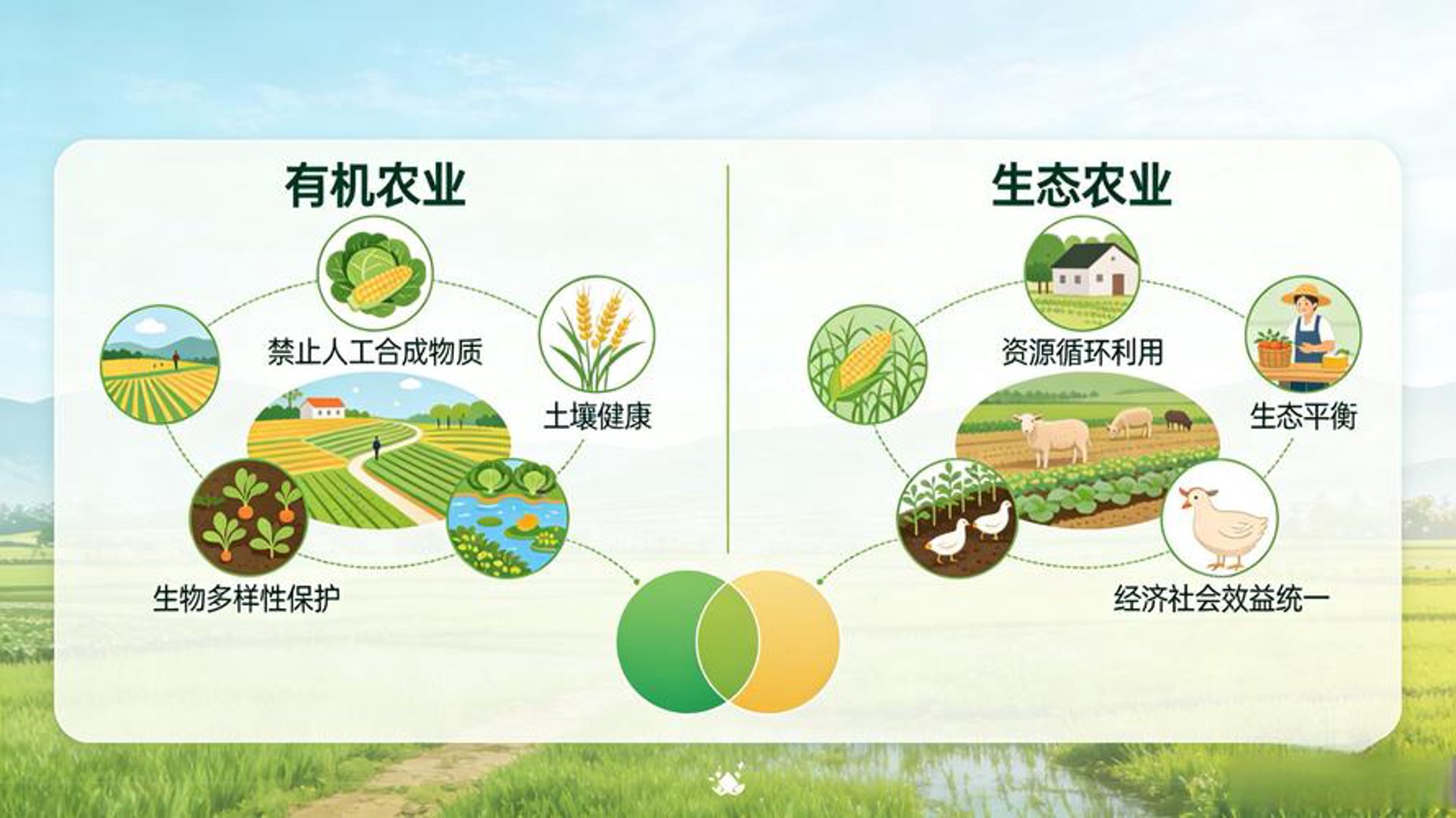 有机农业

禁止人工合成物质

土壤健康

生物多样性保护

生态农业

资源循环利用

生态平衡

经济社会效益统一